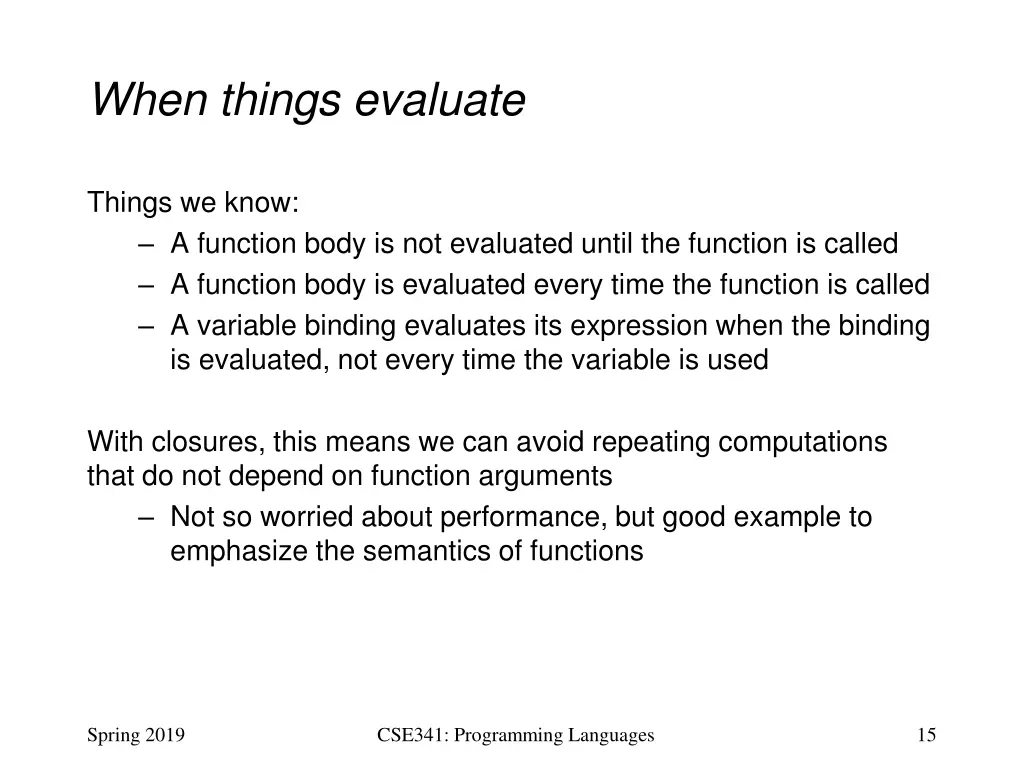 When things evaluate

Things we know:
– A function body is not evaluated until the function is called
– A function body is evaluated every time the function is called
– A variable binding evaluates its expression when the binding is evaluated, not every time the variable is used

With closures, this means we can avoid repeating computations that do not depend on function arguments
– Not so worried about performance, but good example to emphasize the semantics of functions

Spring 2019

CSE341: Programming Languages

15